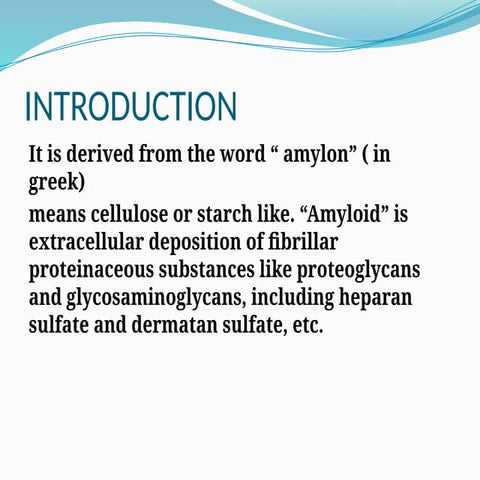 INTRODUCTION

It is derived from the word “ amylon” ( in greek)

means cellulose or starch like. “Amyloid” is extracellular deposition of fibrillar proteinaceous substances like proteoglycans and glycosaminoglycans, including heparan sulfate and dermatan sulfate, etc.